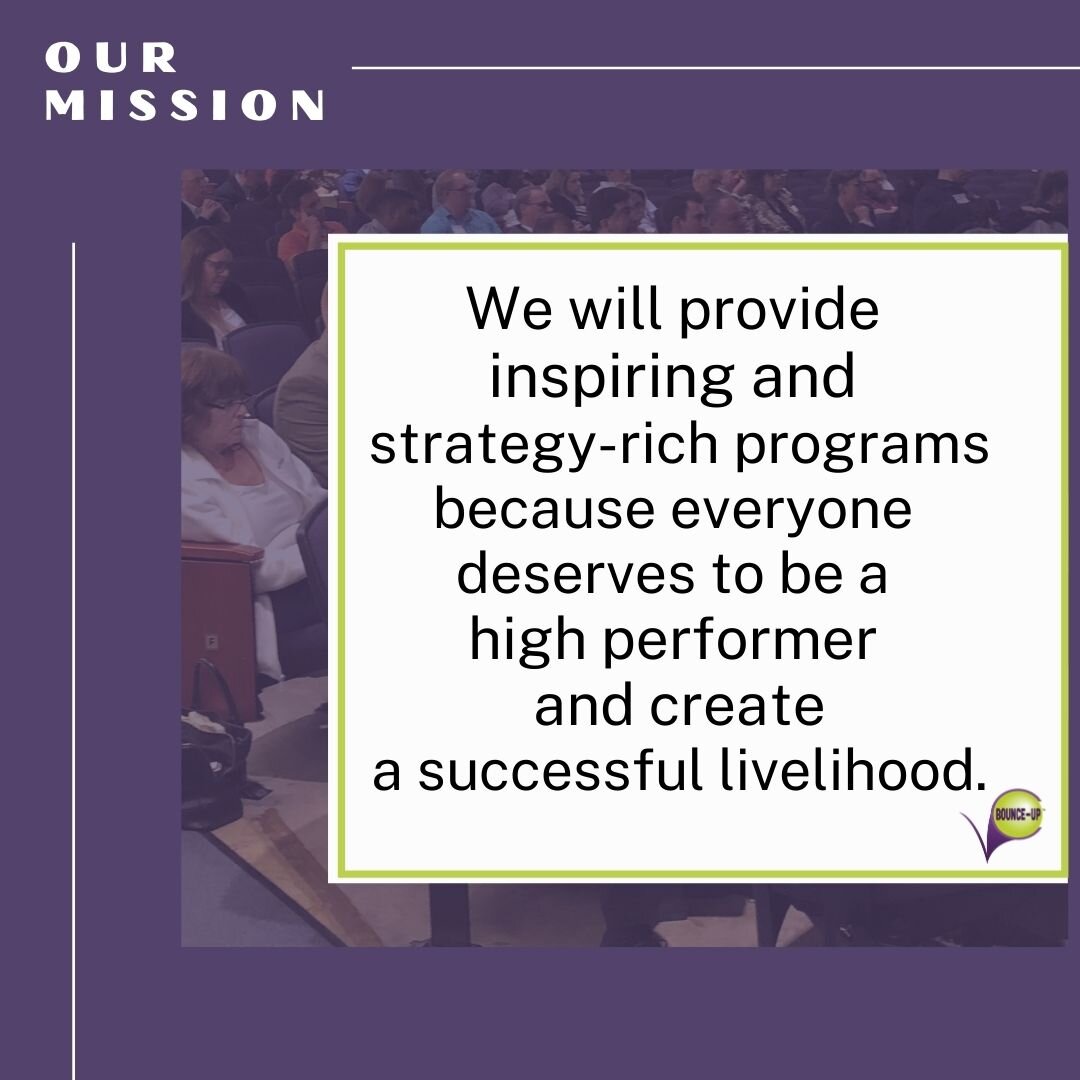 OUR MISSION

We will provide inspiring and strategy-rich programs because everyone deserves to be a high performer and create a successful livelihood.

BOUNCE-UP